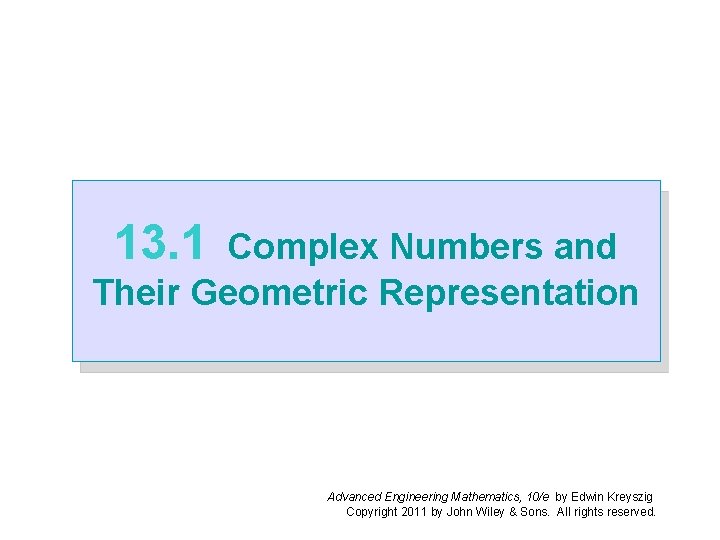 13.1 Complex Numbers and Their Geometric Representation

Advanced Engineering Mathematics, 10/e by Edwin Kreyszig
Copyright 2011 by John Wiley & Sons. All rights reserved.